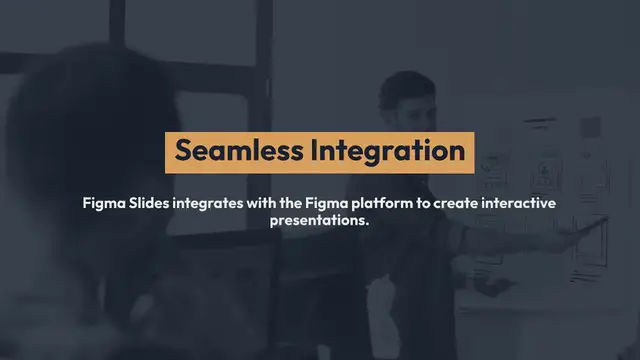 Seamless Integration

Figma Slides integrates with the Figma platform to create interactive presentations.